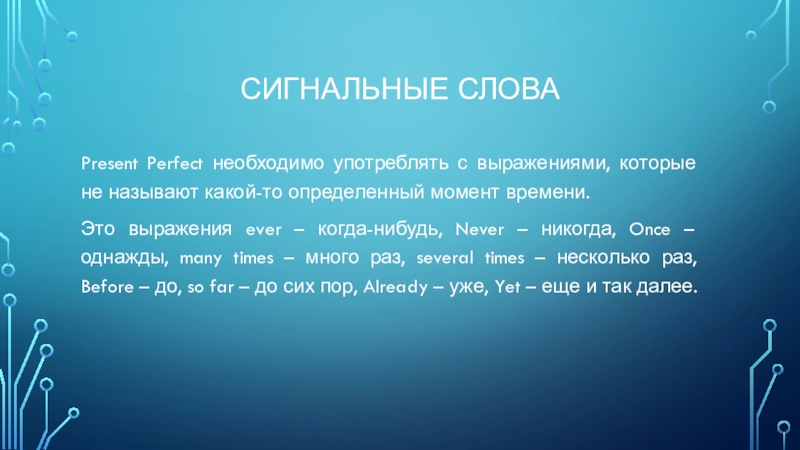 СИГНАЛЬНЫЕ СЛОВА

Present Perfect необходимо употреблять с выражениями, которые не называют какой-то определенный момент времени.

Это выражения ever – когда-нибудь, Never – никогда, Once – однажды, many times – много раз, several times – несколько раз, Before – до, so far – до сих пор, Already – уже, Yet – еще и так далее.